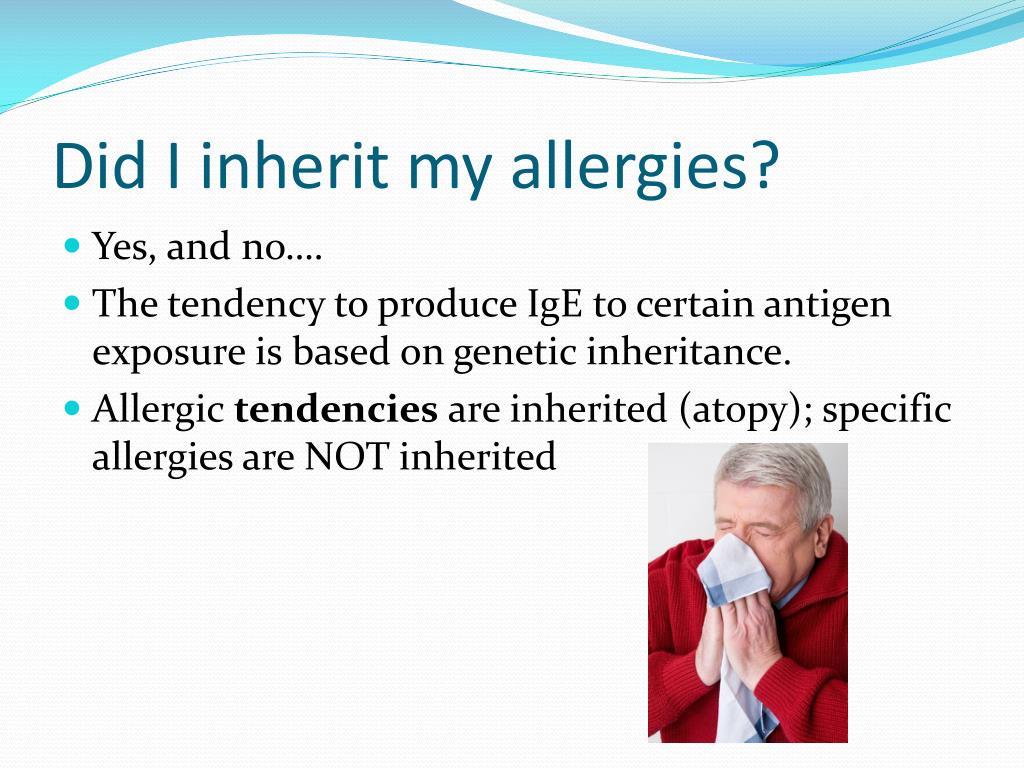 Did I inherit my allergies?

- Yes, and no….
- The tendency to produce IgE to certain antigen exposure is based on genetic inheritance.
- Allergic **tendencies** are inherited (atopy); specific allergies are NOT inherited